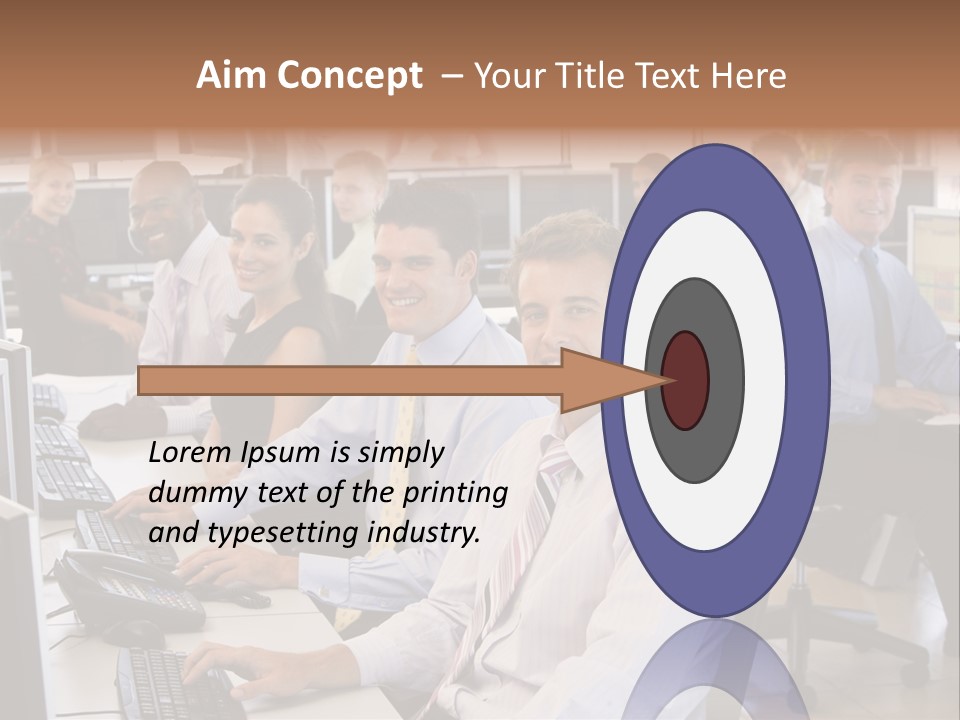 Aim Concept – Your Title Text Here

Lorem Ipsum is simply dummy text of the printing and typesetting industry.